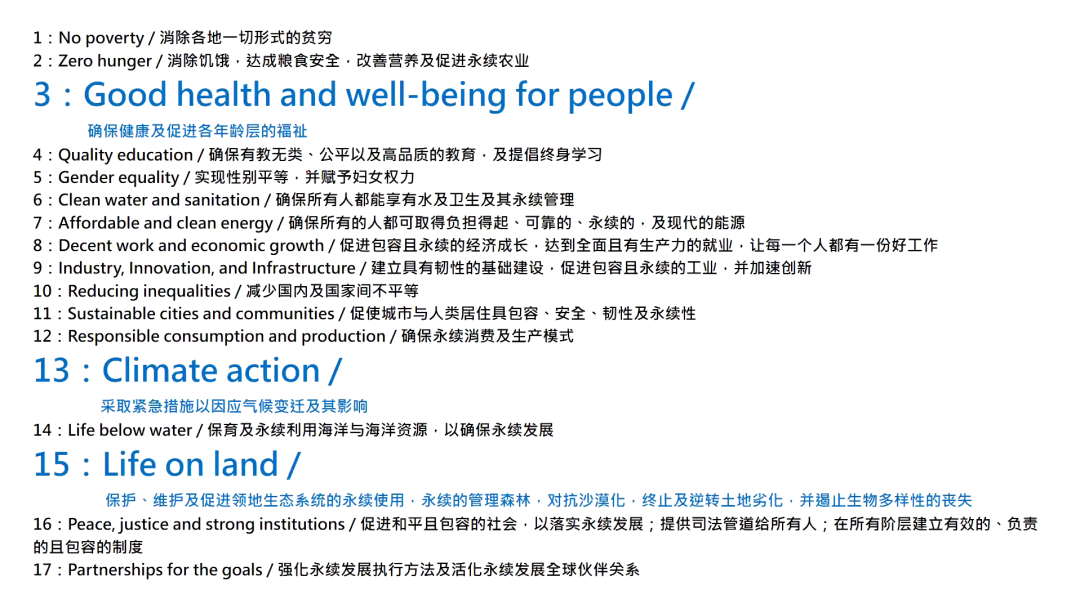 1：No poverty / 消除各地一切形式的贫穷
2：Zero hunger / 消除饥饿，达成粮食安全，改善营养及促进永续农业
3：Good health and well-being for people /
确保健康及促进各年龄层的福祉
4：Quality education / 确保有教无类、公平以及高品质的教育，及提倡终身学习
5：Gender equality / 实现性别平等，并赋予妇女权力
6：Clean water and sanitation / 确保所有人都能享有水及卫生及其永续管理
7：Affordable and clean energy / 确保所有的人都可取得负担得起、可靠的、永续的，及现代的能源
8：Decent work and economic growth / 促进包容且永续的经济成长，达到全面且有生产力的就业，让每一个人都有一份好工作
9：Industry, Innovation, and Infrastructure / 建立具有韧性的基础建设，促进包容且永续的工业，并加速创新
10：Reducing inequalities / 减少国内及国家间不平等
11：Sustainable cities and communities / 促使城市与人类居住具包容、安全、韧性及永续性
12：Responsible consumption and production / 确保永续消费及生产模式
13：Climate action /
采取紧急措施以因应气候变迁及其影响
14：Life below water / 保育及永续利用海洋与海洋资源，以确保永续发展
15：Life on land /
保护、维护及促进领地生态系统的永续使用，永续的管理森林，对抗沙漠化，终止及逆转土地劣化，并遏止生物多样性的丧失
16：Peace, justice and strong institutions / 促进和平且包容的社会，以落实永续发展；提供司法管道给所有人；在所有阶层建立有效的、负责的且包容的制度
17：Partnerships for the goals / 强化永续发展执行方法及活化永续发展全球伙伴关系